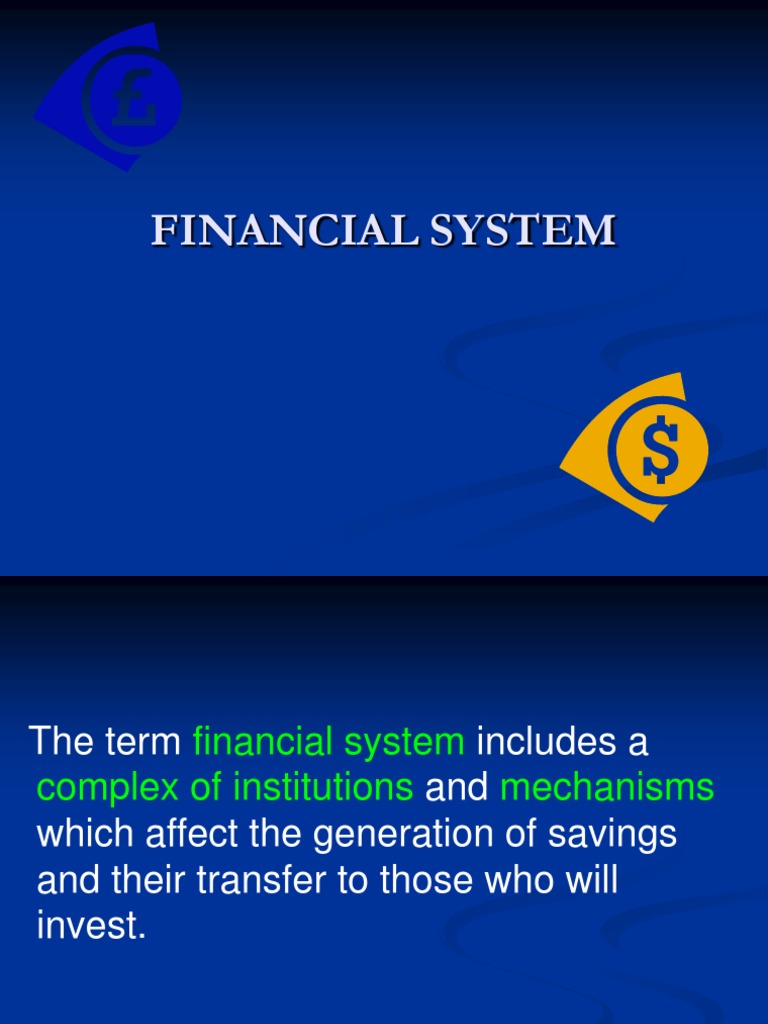 £

FINANCIAL SYSTEM

$

The term financial system includes a complex of institutions and mechanisms which affect the generation of savings and their transfer to those who will invest.